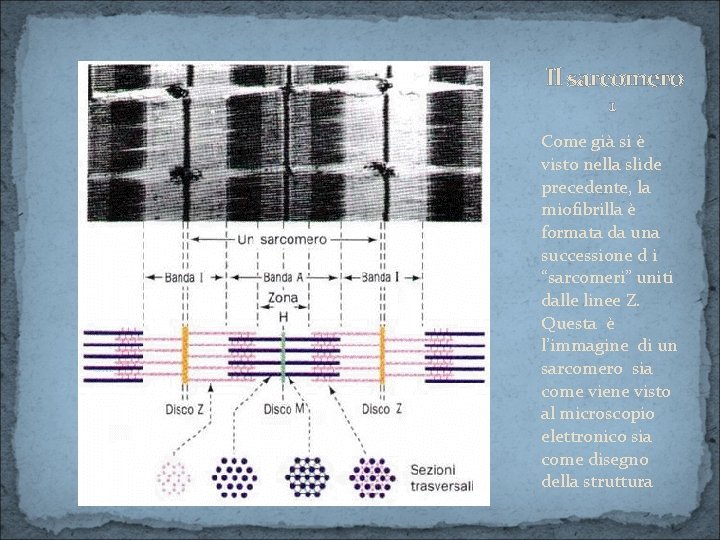 Il sarcomero 1

Come già si è visto nella slide precedente, la miofibrilla è formata da una successione d i “sarcomeri” uniti dalle linee Z. Questa è l’immagine di un sarcomero sia come viene visto al microscopio elettronico sia come disegno della struttura

Un sarcomero

Banda I

Banda A

Banda I

Zona H

Disco Z

Disco M

Disco Z

Sezioni trasversali